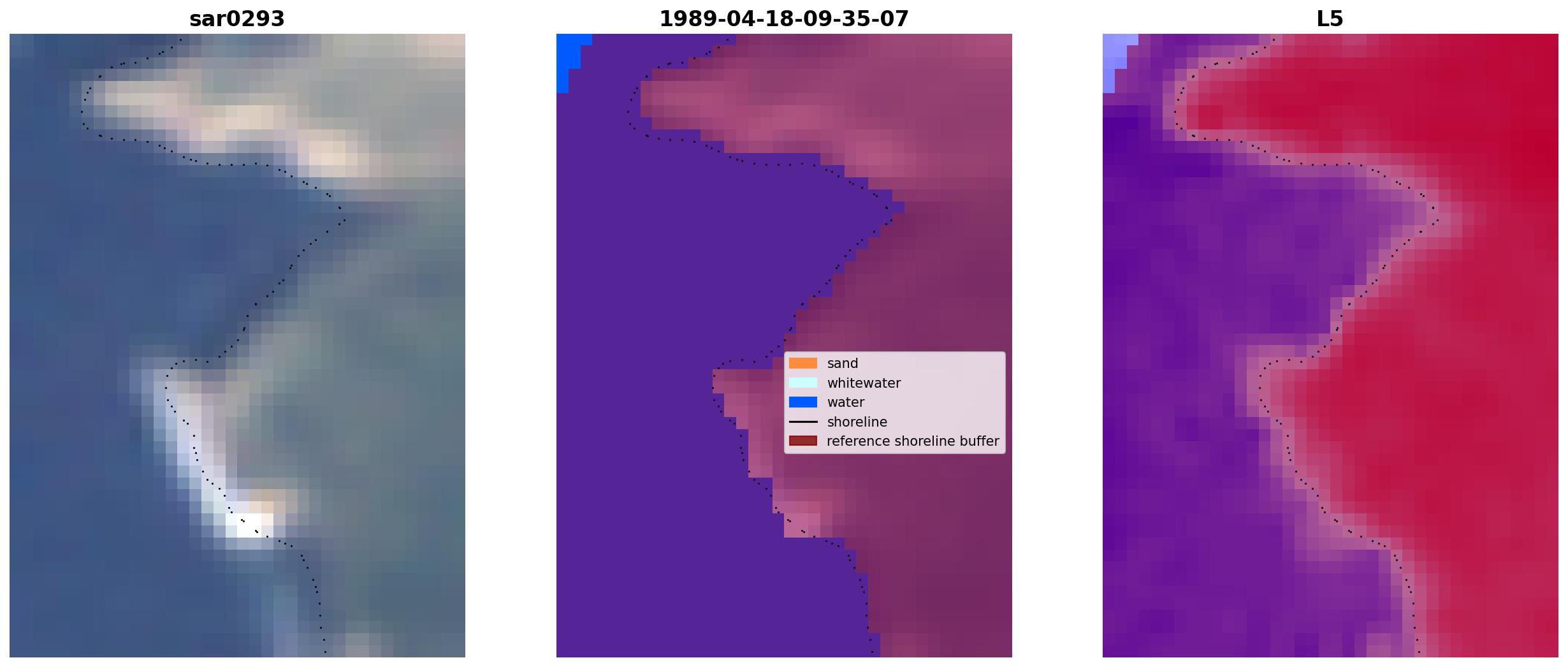 sar0293

1989-04-18-09-35-07

sand
whitewater
water
shoreline
reference shoreline buffer

L5